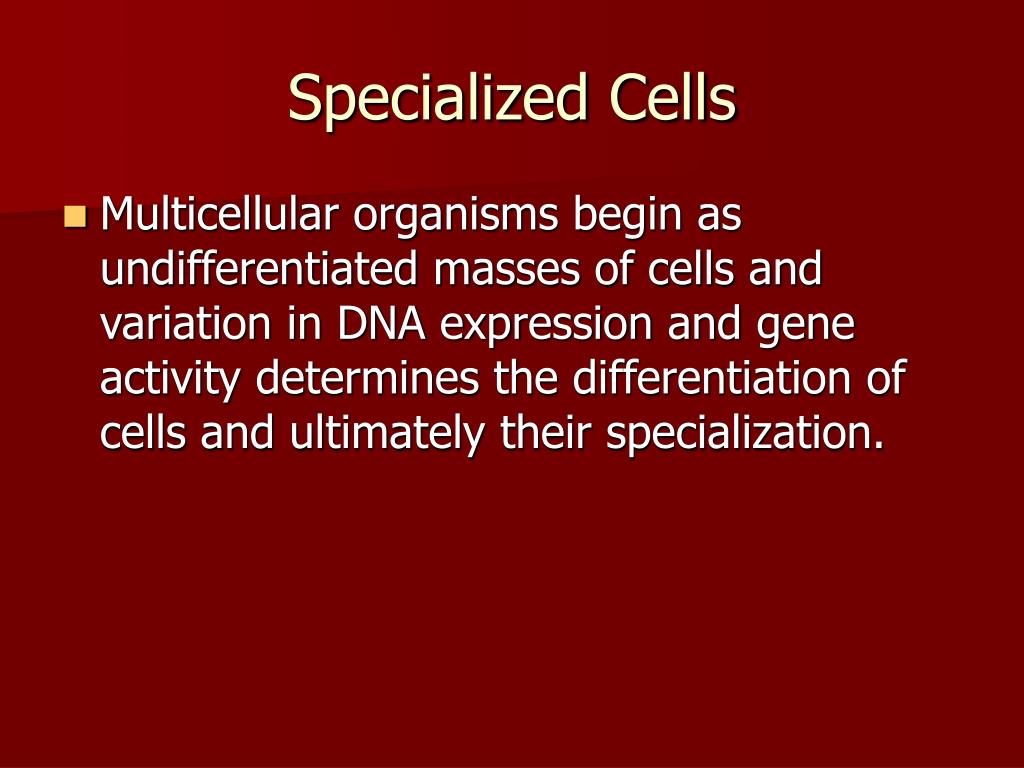 Specialized Cells

Multicellular organisms begin as undifferentiated masses of cells and variation in DNA expression and gene activity determines the differentiation of cells and ultimately their specialization.